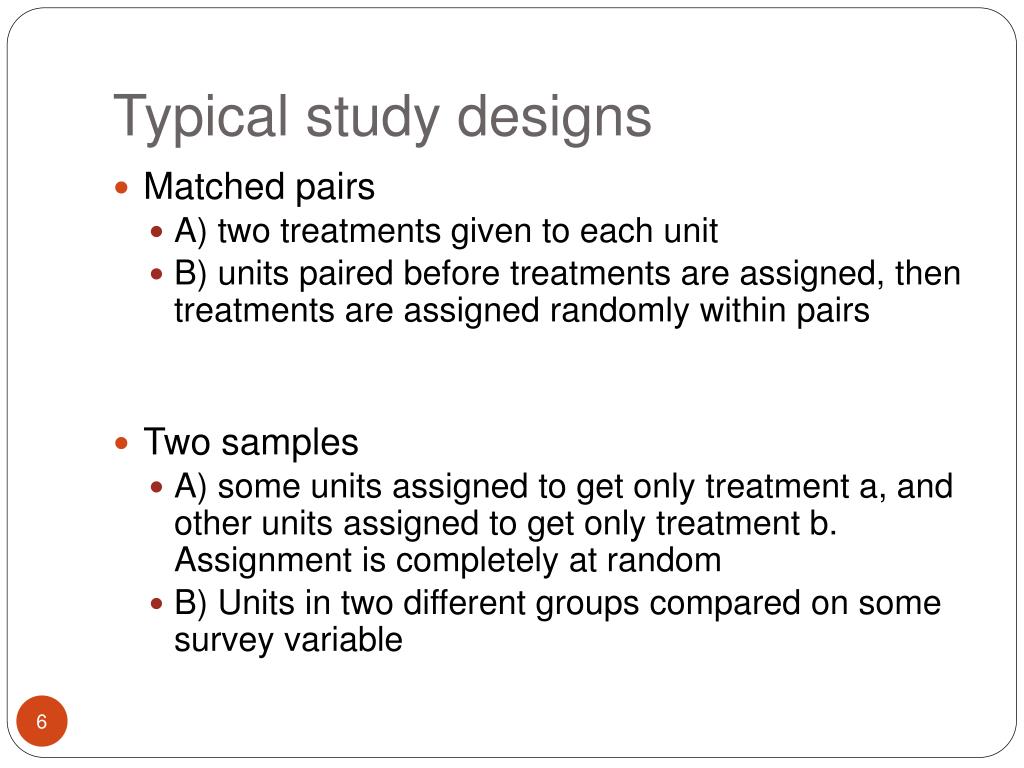 Typical study designs

- Matched pairs
  - A) two treatments given to each unit
  - B) units paired before treatments are assigned, then treatments are assigned randomly within pairs

- Two samples
  - A) some units assigned to get only treatment a, and other units assigned to get only treatment b. Assignment is completely at random
  - B) Units in two different groups compared on some survey variable

6